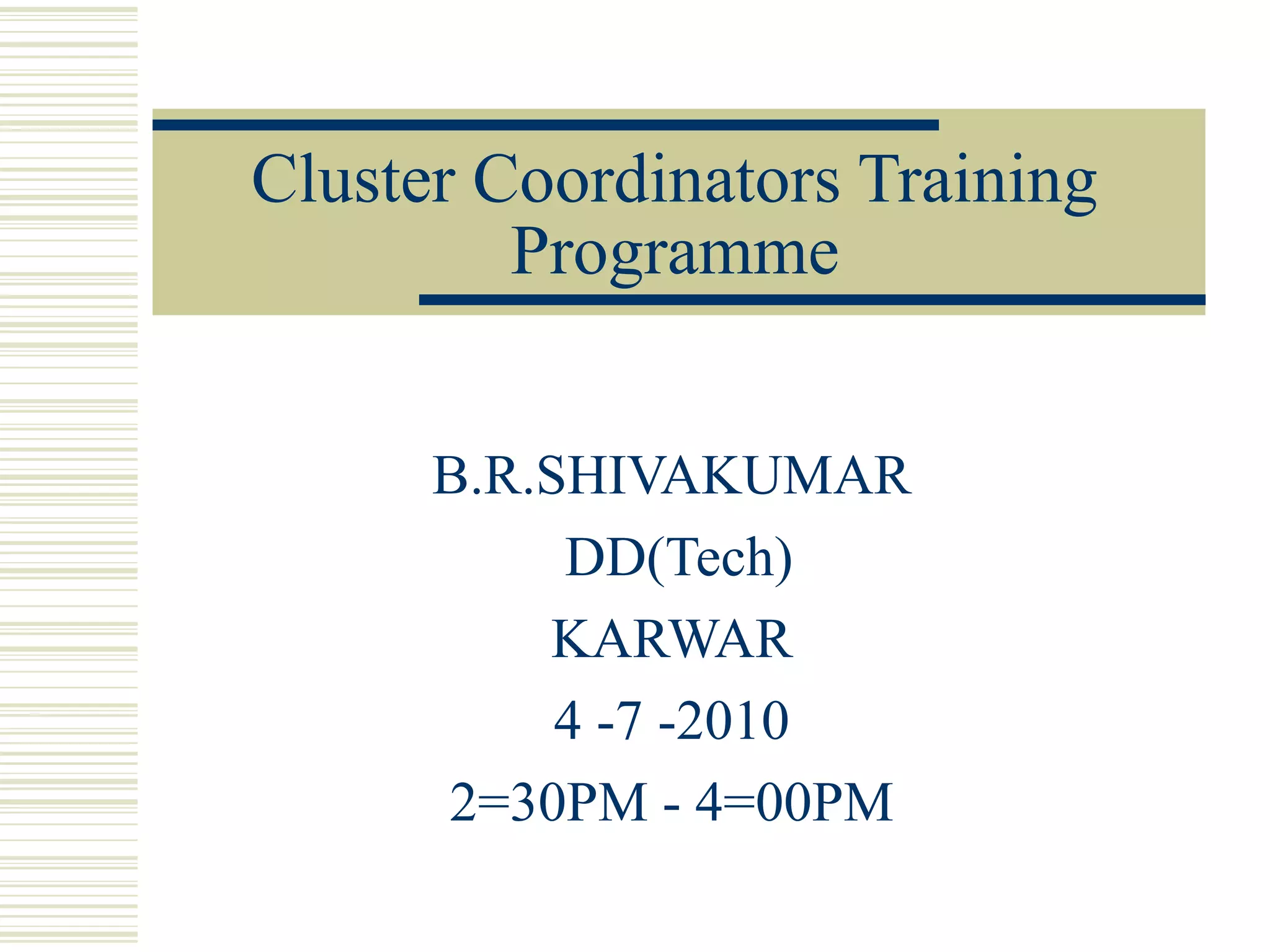 Cluster Coordinators Training Programme

B.R.SHIVAKUMAR
DD(Tech)
KARWAR
4 -7 -2010
2=30PM - 4=00PM